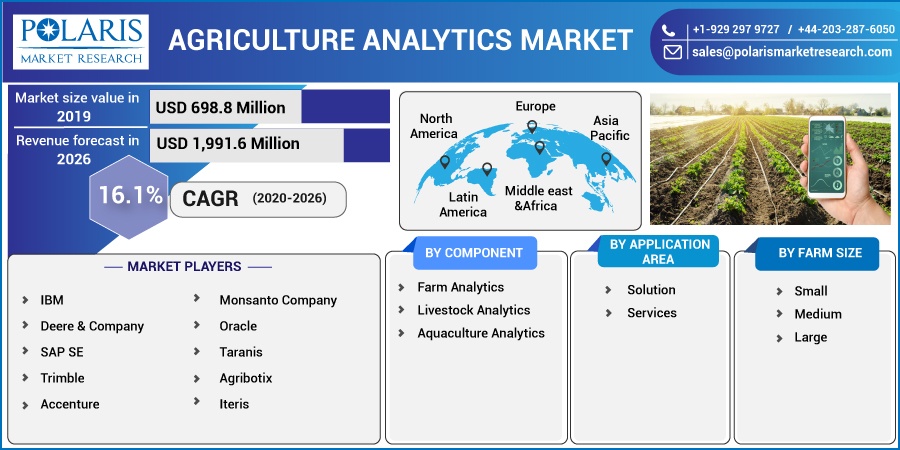 POLARIS
MARKET RESEARCH

AGRICULTURE ANALYTICS MARKET

+1-929 297 9727 / +44-203-287-6050
sales@polarismarketresearch.com

Market size value in 2019
USD 698.8 Million

Revenue forecast in 2026
USD 1,991.6 Million

16.1%
CAGR (2020-2026)

North America
Europe
Asia Pacific
Latin America
Middle east &Africa

MARKET PLAYERS

IBM
Deere & Company
SAP SE
Trimble
Accenture
Monsanto Company
Oracle
Taranis
Agribotix
Iteris

BY COMPONENT

Farm Analytics
Livestock Analytics
Aquaculture Analytics

BY APPLICATION AREA

Solution
Services

BY FARM SIZE

Small
Medium
Large